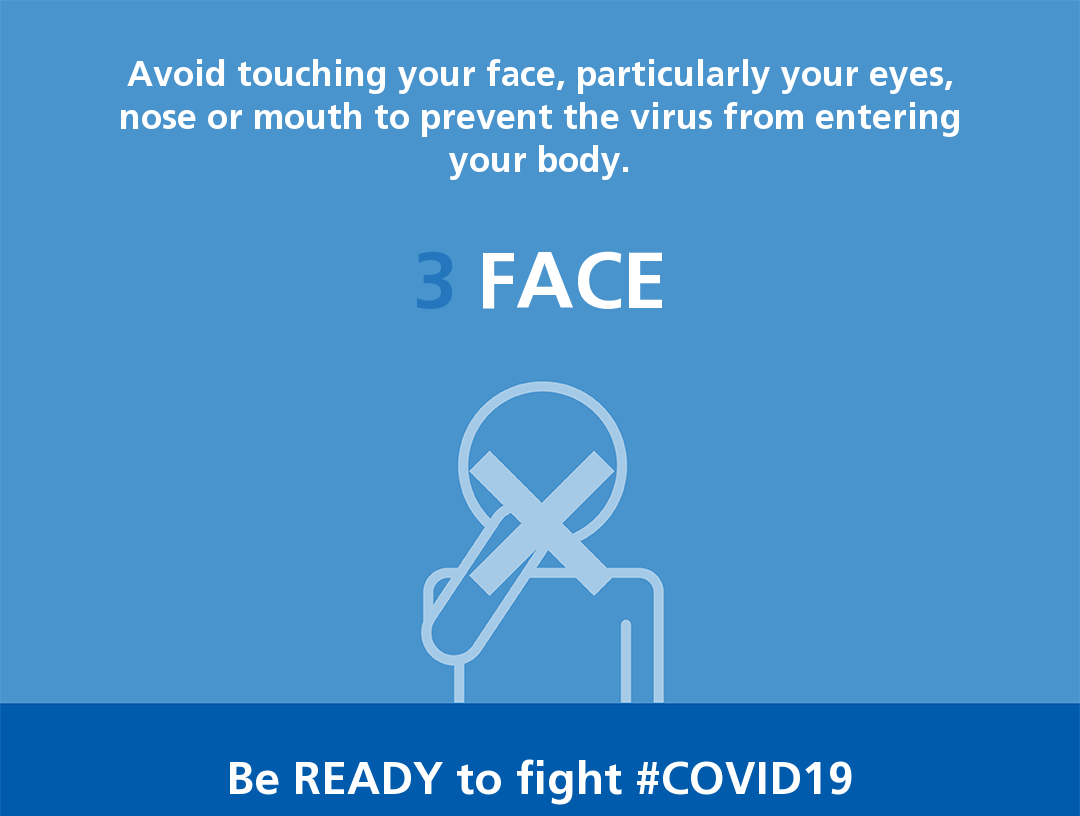 Avoid touching your face, particularly your eyes, nose or mouth to prevent the virus from entering your body.

3 FACE

Be READY to fight #COVID19